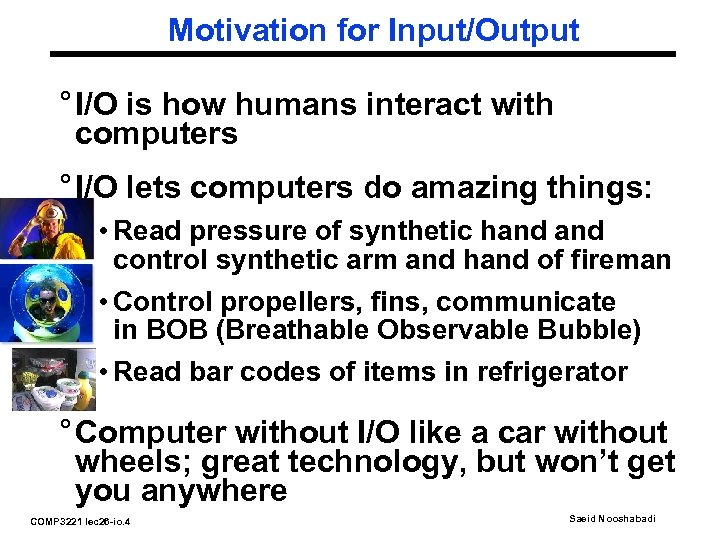 Motivation for Input/Output

° I/O is how humans interact with computers

° I/O lets computers do amazing things:

• Read pressure of synthetic hand and control synthetic arm and hand of fireman

• Control propellers, fins, communicate in BOB (Breathable Observable Bubble)

• Read bar codes of items in refrigerator

° Computer without I/O like a car without wheels; great technology, but won't get you anywhere

COMP3221 lec26-io.4

Saeid Nooshabadi